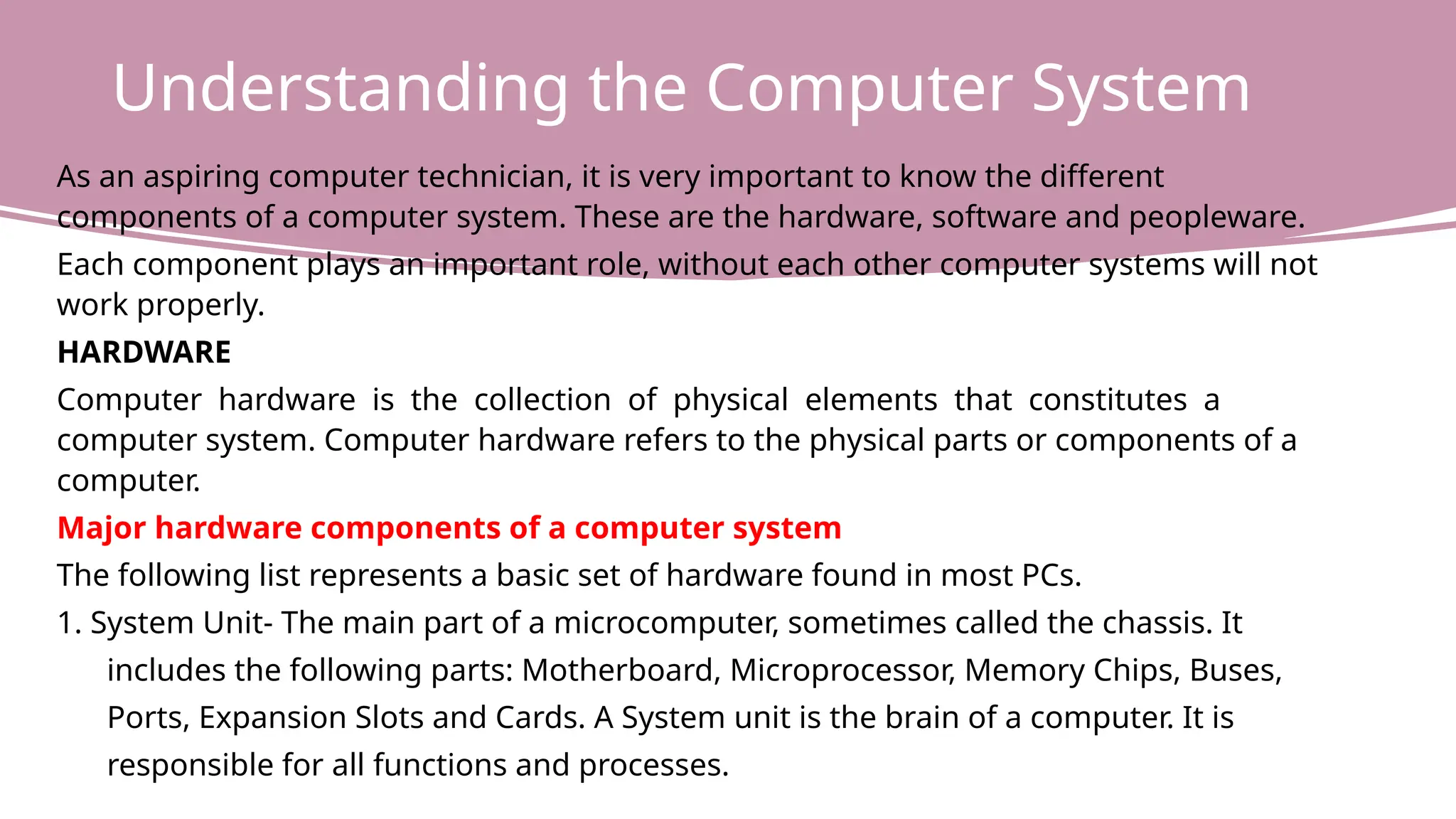 Understanding the Computer System

As an aspiring computer technician, it is very important to know the different components of a computer system. These are the hardware, software and peopleware.

Each component plays an important role, without each other computer systems will not work properly.

HARDWARE

Computer hardware is the collection of physical elements that constitutes a computer system. Computer hardware refers to the physical parts or components of a computer.

Major hardware components of a computer system

The following list represents a basic set of hardware found in most PCs.

1. System Unit- The main part of a microcomputer, sometimes called the chassis. It includes the following parts: Motherboard, Microprocessor, Memory Chips, Buses, Ports, Expansion Slots and Cards. A System unit is the brain of a computer. It is responsible for all functions and processes.